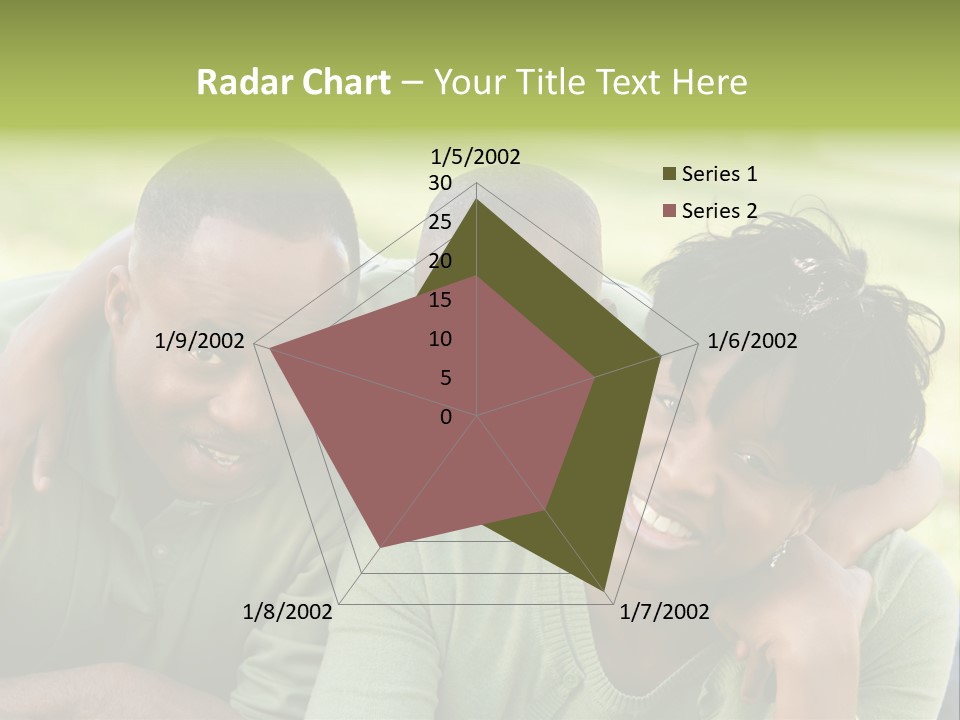 Radar Chart – Your Title Text Here

1/5/2002
30
25
20
15
10
5
0
1/6/2002
1/7/2002
1/8/2002
1/9/2002

Series 1
Series 2